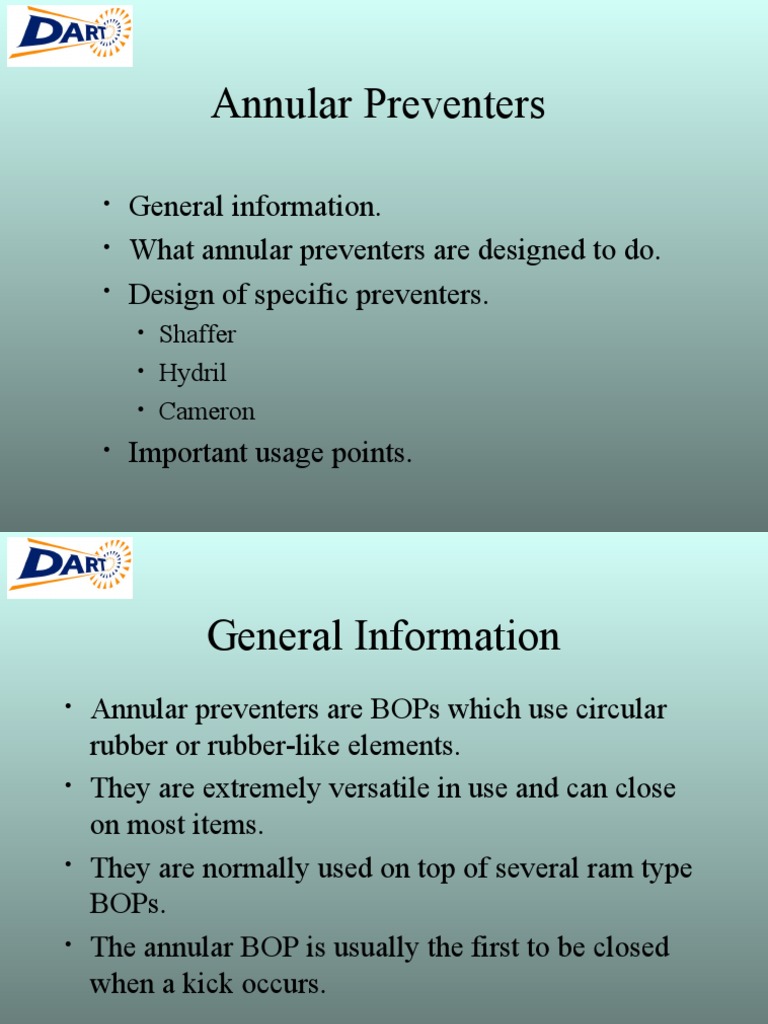 DART

Annular Preventers

• General information.
• What annular preventers are designed to do.
• Design of specific preventers.
  • Shaffer
  • Hydril
  • Cameron
• Important usage points.

DART

General Information

• Annular preventers are BOPs which use circular rubber or rubber-like elements.
• They are extremely versatile in use and can close on most items.
• They are normally used on top of several ram type BOPs.
• The annular BOP is usually the first to be closed when a kick occurs.